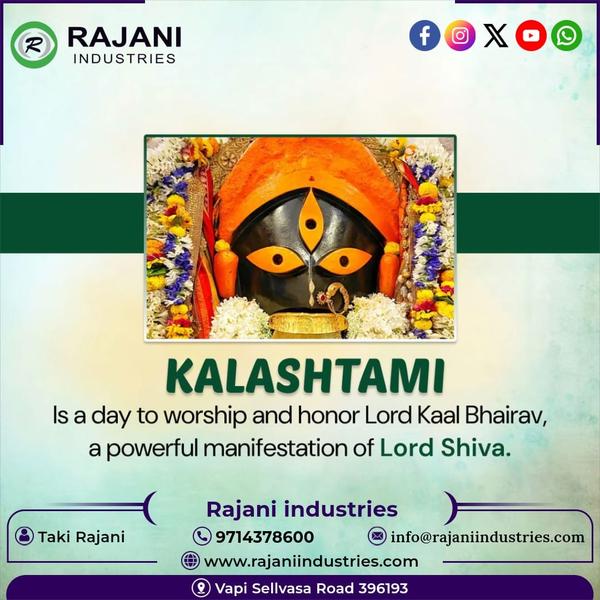 R RAJANI INDUSTRIES

KALASHTAMI

Is a day to worship and honor Lord Kaal Bhairav, a powerful manifestation of Lord Shiva.

Rajani industries

Taki Rajani

9714378600

info@rajaniindustries.com

www.rajaniindustries.com

Vapi Sellvasa Road 396193